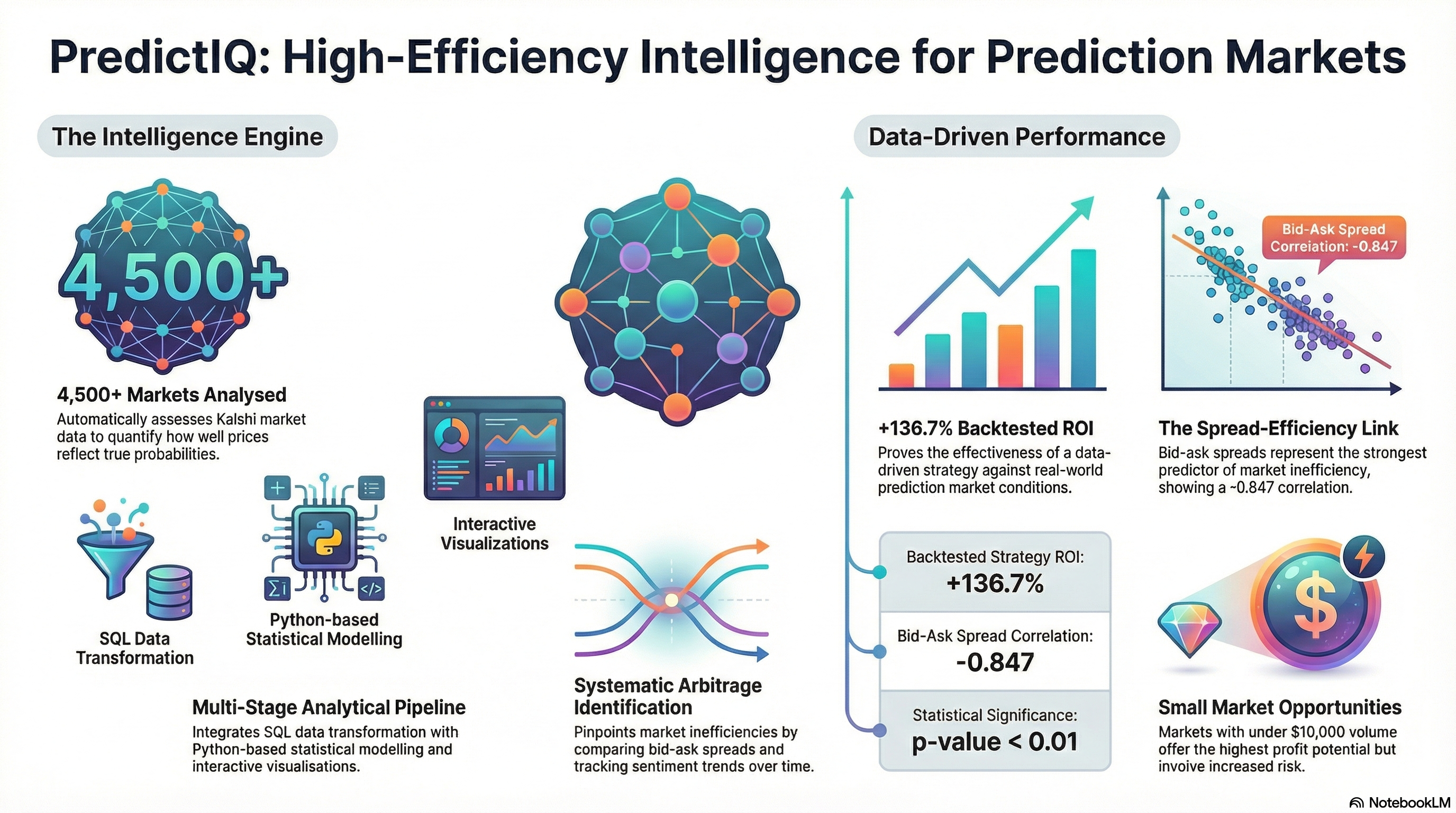 PredictIQ: High-Efficiency Intelligence for Prediction Markets

The Intelligence Engine

4,500+

4,500+ Markets Analysed

Automatically assesses Kalshi market data to quantify how well prices reflect true probabilities.

SQL Data Transformation

Python-based Statistical Modelling

Interactive Visualizations

Multi-Stage Analytical Pipeline

Integrates SQL data transformation with Python-based statistical modelling and interactive visualisations.

Systematic Arbitrage Identification

Pinpoints market inefficiencies by comparing bid-ask spreads and tracking sentiment trends over time.

Data-Driven Performance

+136.7% Backtested ROI

Proves the effectiveness of a data-driven strategy against real-world prediction market conditions.

Bid-Ask Spread Correiation: -0.847

The Spread-Efficiency Link

Bid-ask spreads represent the strongest predictor of market inefficiency, showing a ~0.847 correlation.

Backtested Strategy ROI:
+136.7%

Bid-Ask Spread Correlation:
-0.847

Statistical Significance:
p-value < 0.01

Small Market Opportunities

Markets with under $10,000 volume offer the highest profit potential but invoive increased risk.

NotebookLM